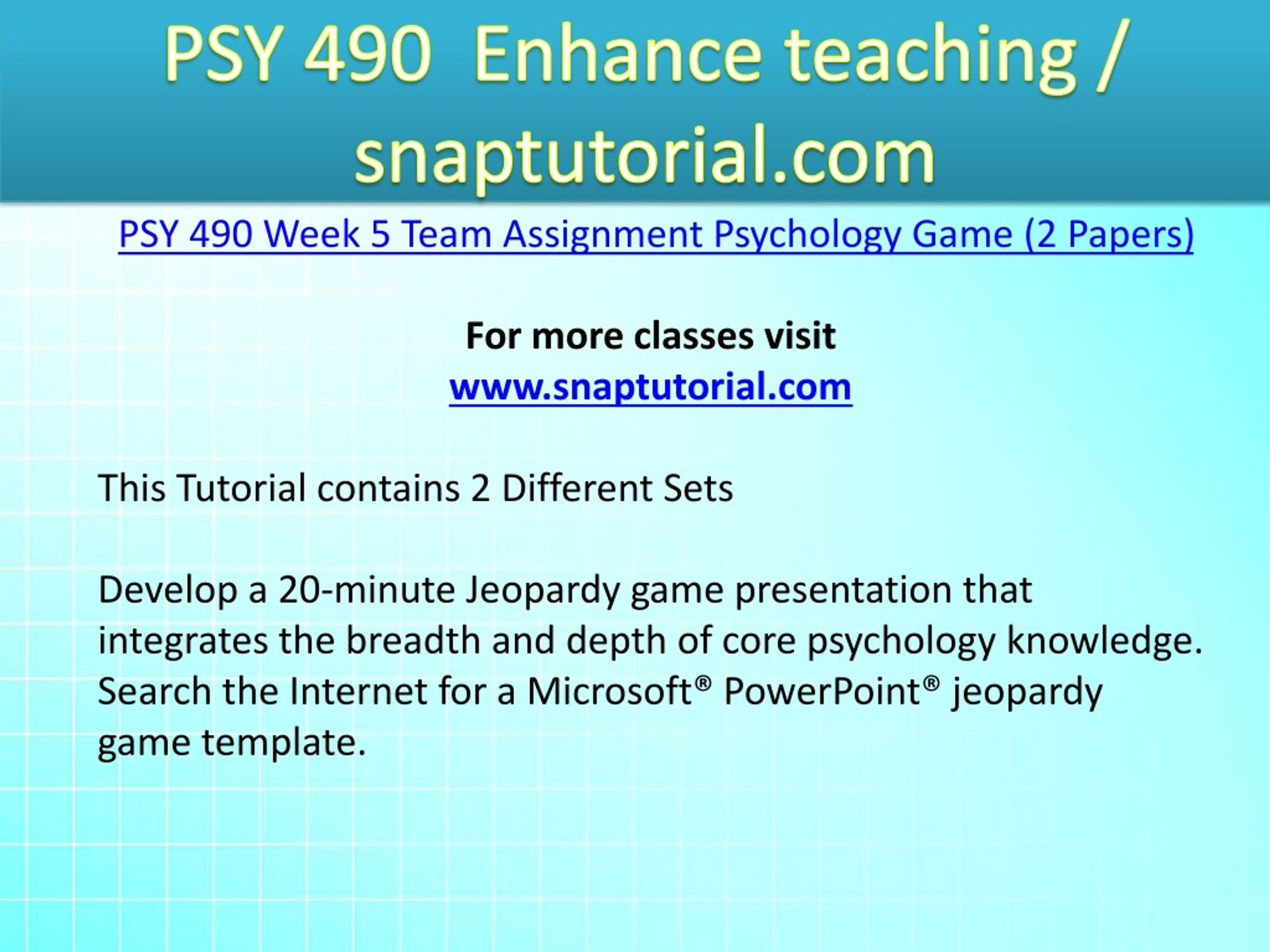 PSY 490 Enhance teaching / snaptutorial.com

PSY 490 Week 5 Team Assignment Psychology Game (2 Papers)

For more classes visit
www.snaptutorial.com

This Tutorial contains 2 Different Sets

Develop a 20-minute Jeopardy game presentation that integrates the breadth and depth of core psychology knowledge. Search the Internet for a Microsoft® PowerPoint® jeopardy game template.